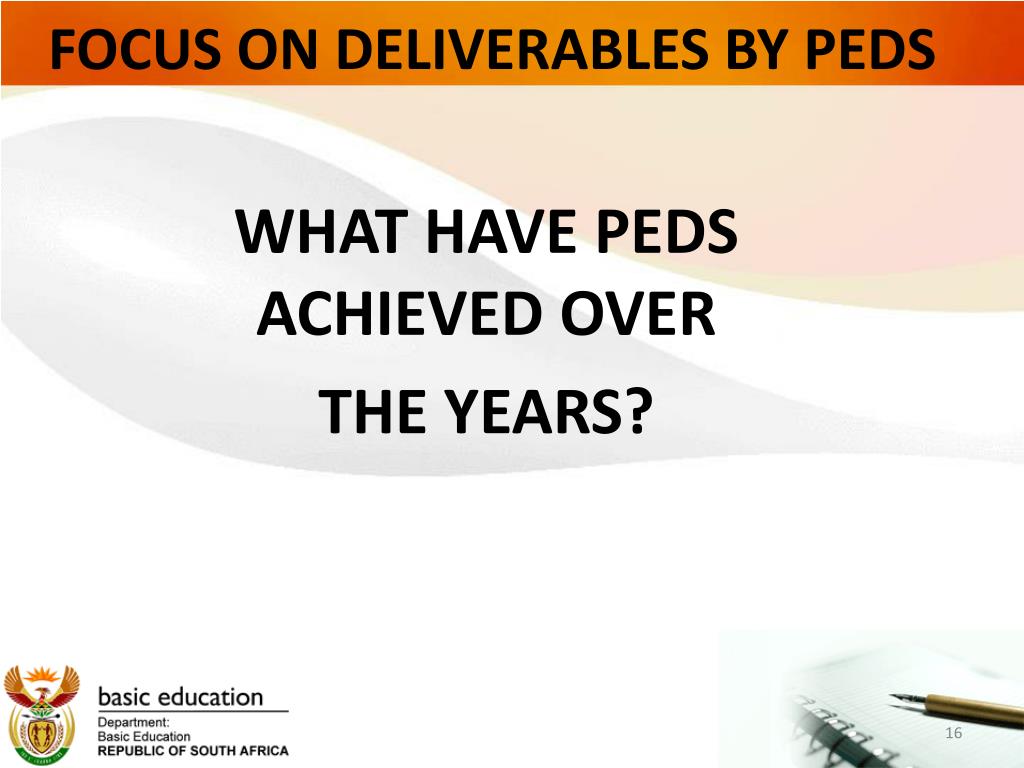 FOCUS ON DELIVERABLES BY PEDS

WHAT HAVE PEDS ACHIEVED OVER THE YEARS?

basic education
Department:
Basic Education
REPUBLIC OF SOUTH AFRICA

16